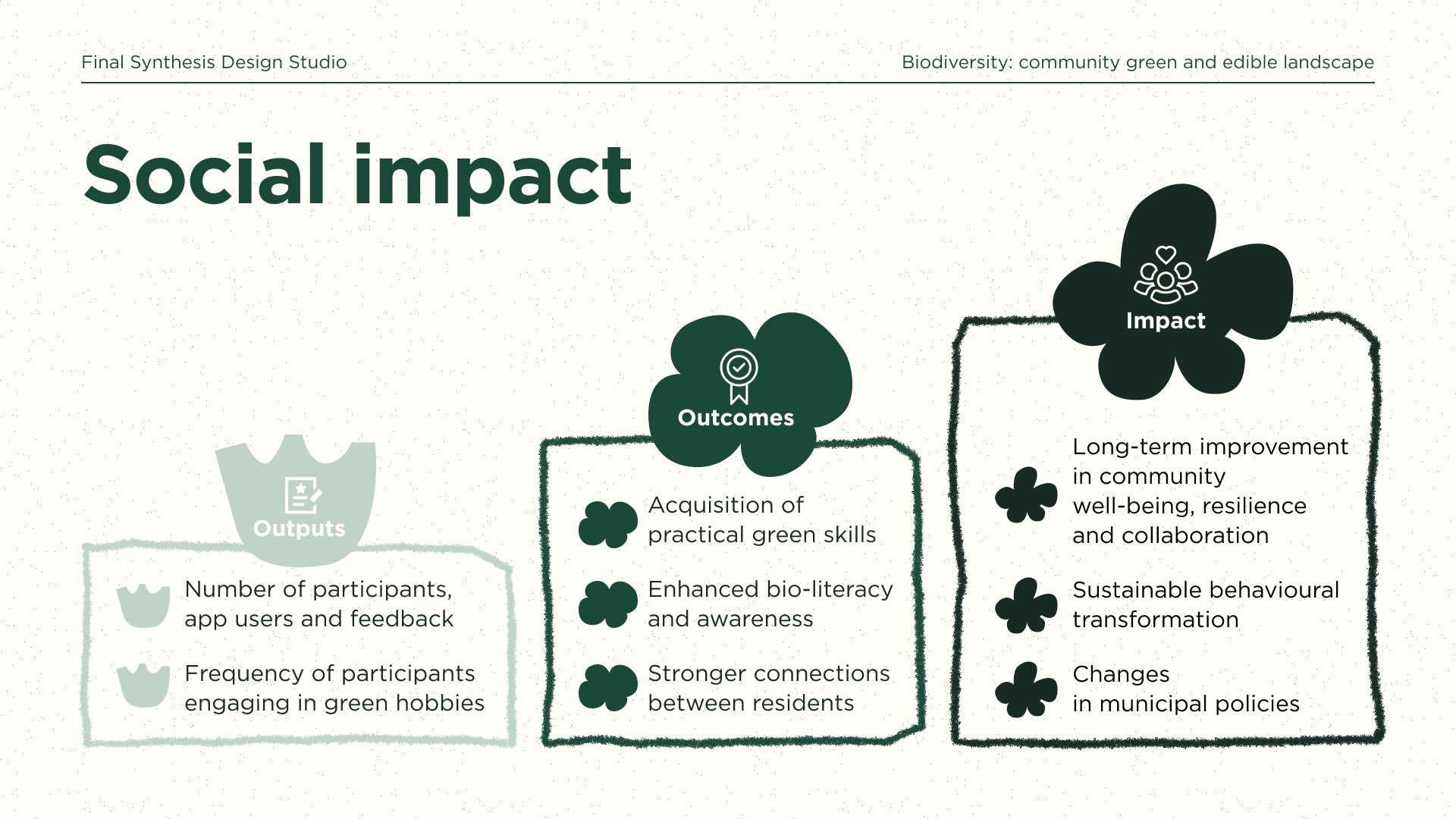 Final Synthesis Design Studio

Biodiversity: community green and edible landscape

Social impact

Outputs

Number of participants, app users and feedback

Frequency of participants engaging in green hobbies

Outcomes

Acquisition of practical green skills

Enhanced bio-literacy and awareness

Stronger connections between residents

Impact

Long-term improvement in community well-being, resilience and collaboration

Sustainable behavioural transformation

Changes in municipal policies